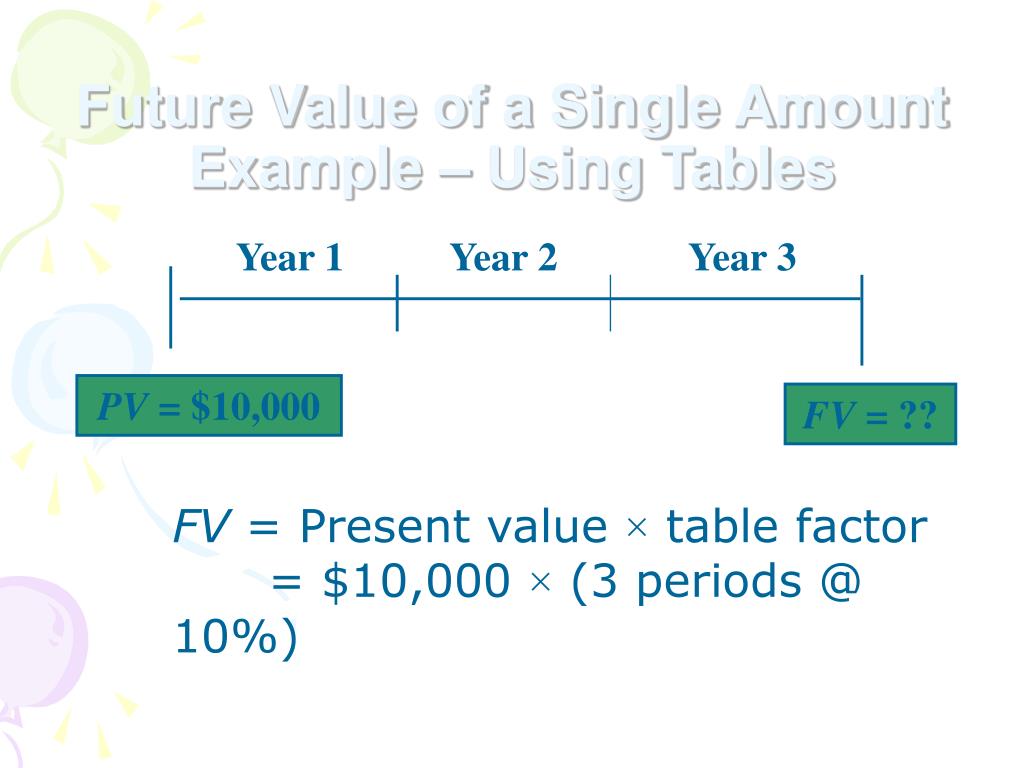 Future Value of a Single Amount Example – Using Tables

Year 1 Year 2 Year 3

PV = $10,000

FV = ??

FV = Present value × table factor
= $10,000 × (3 periods @ 10%)